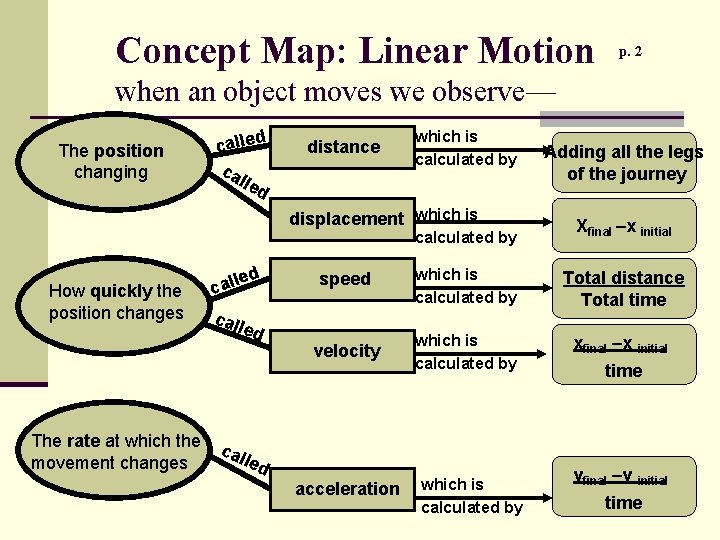 Concept Map: Linear Motion p. 2

when an object moves we observe—

The position changing

called

distance

which is calculated by

Adding all the legs of the journey

called

displacement

which is calculated by

$x_{final} - x_{initial}$

How quickly the position changes

called

speed

which is calculated by

$\frac{\text{Total distance}}{\text{Total time}}$

called

velocity

which is calculated by

$\frac{x_{final} - x_{initial}}{\text{time}}$

The rate at which the movement changes

called

acceleration

which is calculated by

$\frac{v_{final} - v_{initial}}{\text{time}}$